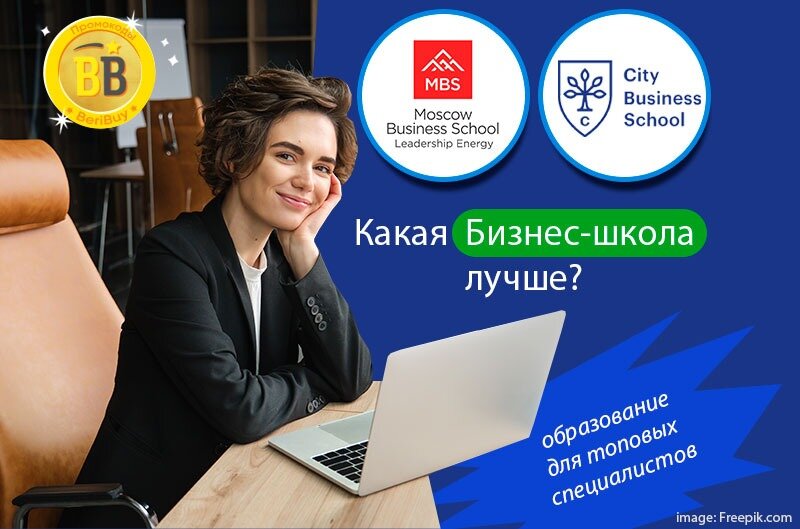 Промокоды
BB
BeriBuy

MBS
Moscow Business School
Leadership Energy

C
City Business School

Какая Бизнес-школа лучше?

образование для топовых специалистов

image: Freepik.com